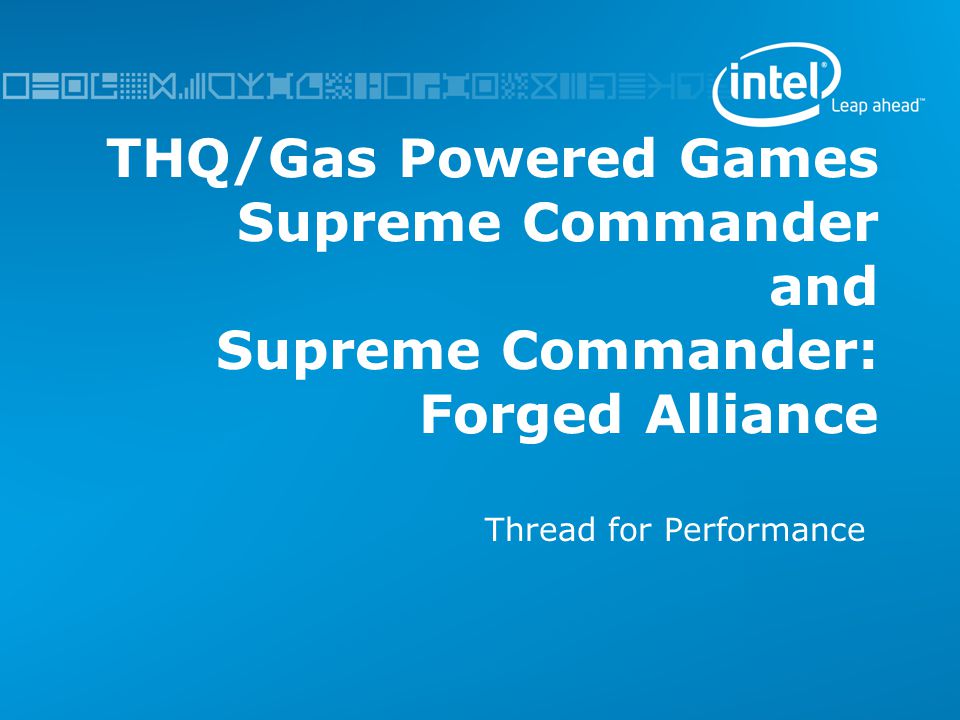 intel
Leap ahead™

THQ/Gas Powered Games
Supreme Commander
and
Supreme Commander:
Forged Alliance

Thread for Performance